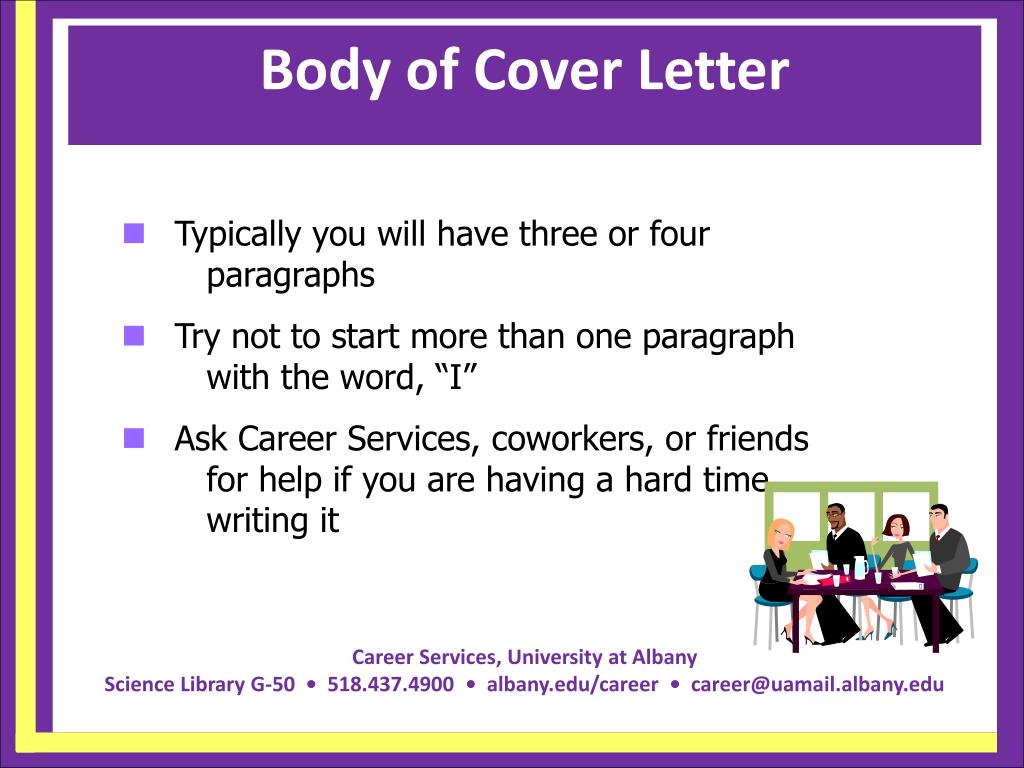 Body of Cover Letter

Typically you will have three or four paragraphs

Try not to start more than one paragraph with the word, “I”

Ask Career Services, coworkers, or friends for help if you are having a hard time writing it

Career Services, University at Albany
Science Library G-50 • 518.437.4900 • albany.edu/career • career@uamail.albany.edu